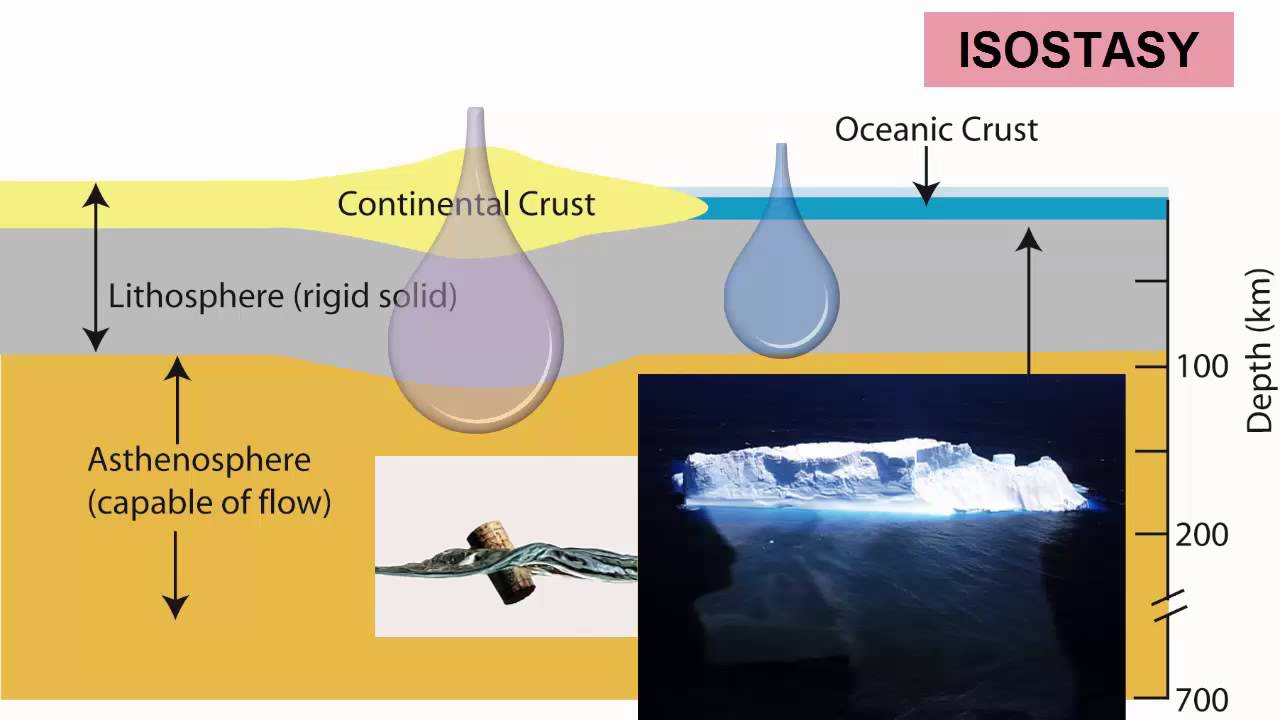 ISOSTASY

Oceanic Crust

Continental Crust

Lithosphere (rigid solid)

Asthenosphere (capable of flow)

100

200

700

Depth (km)